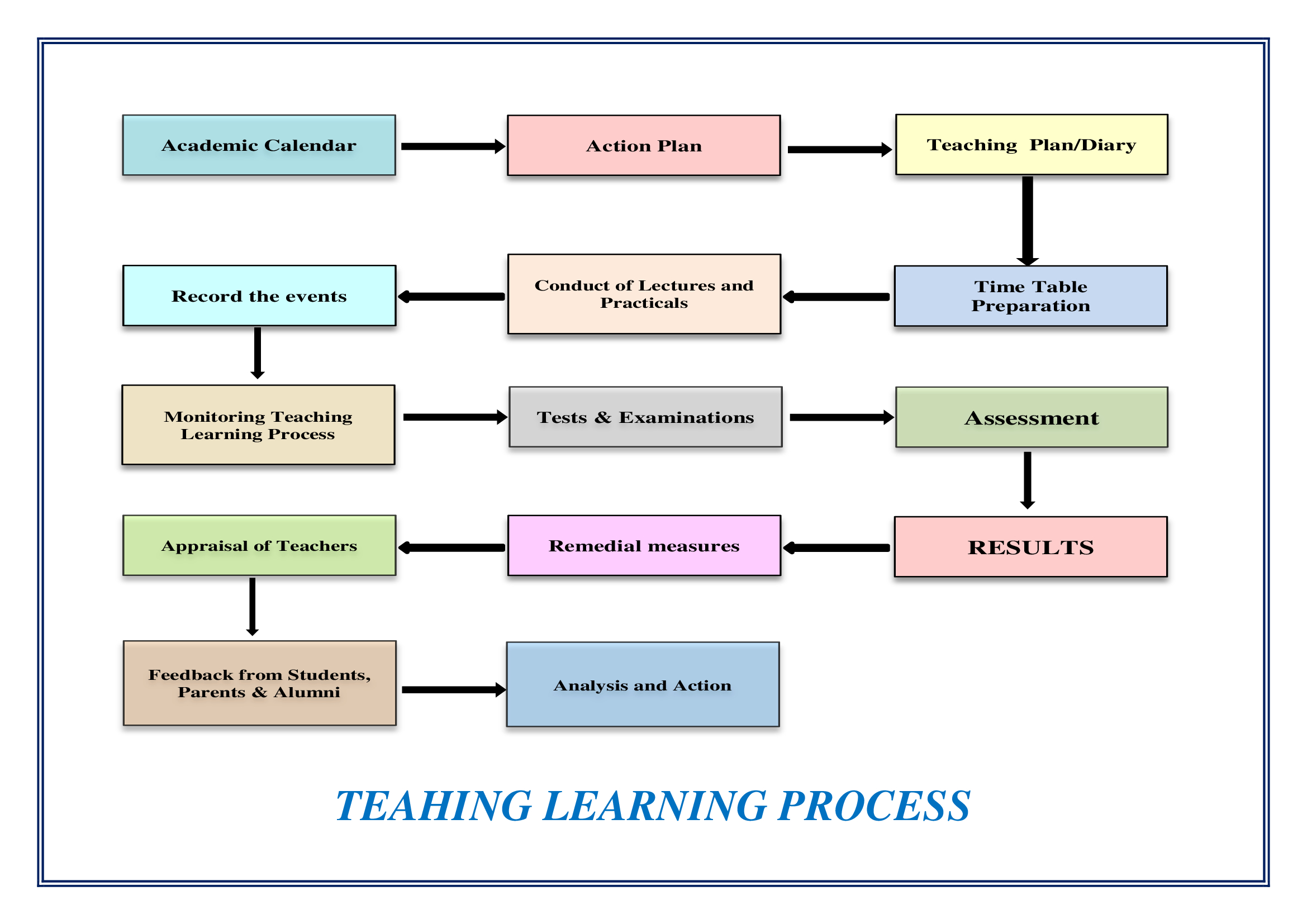 Academic Calendar

Action Plan

Teaching Plan/Diary

Time Table Preparation

Conduct of Lectures and Practicals

Record the events

Monitoring Teaching Learning Process

Tests & Examinations

Assessment

RESULTS

Remedial measures

Appraisal of Teachers

Feedback from Students, Parents & Alumni

Analysis and Action

TEAHING LEARNING PROCESS